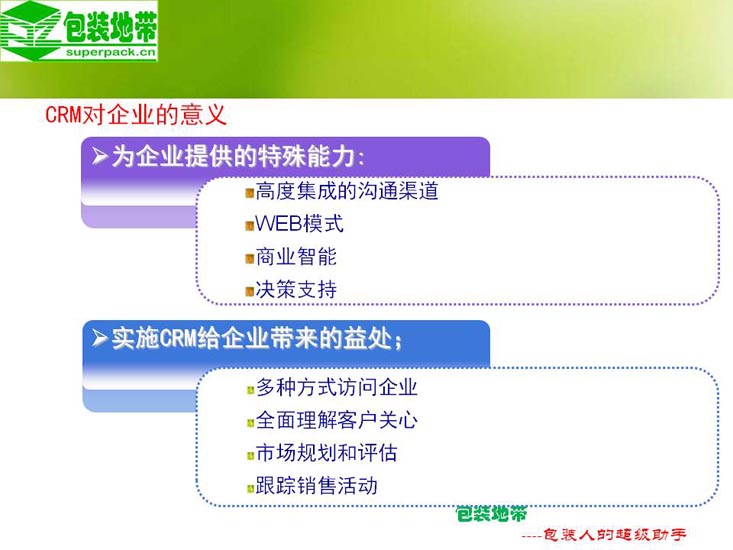 包装地带
superpack.cn

CRM对企业的意义

➢为企业提供的特殊能力:

高度集成的沟通渠道
WEB模式
商业智能
决策支持

➢实施CRM给企业带来的益处;

多种方式访问企业
全面理解客户关心
市场规划和评估
跟踪销售活动

包装地带
----包装人的超级助手